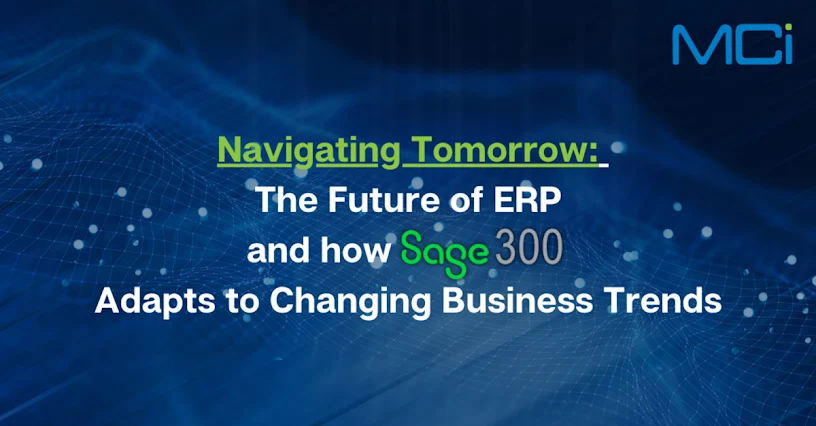 MCi

Navigating Tomorrow:
The Future of ERP
and how Sage 300
Adapts to Changing Business Trends